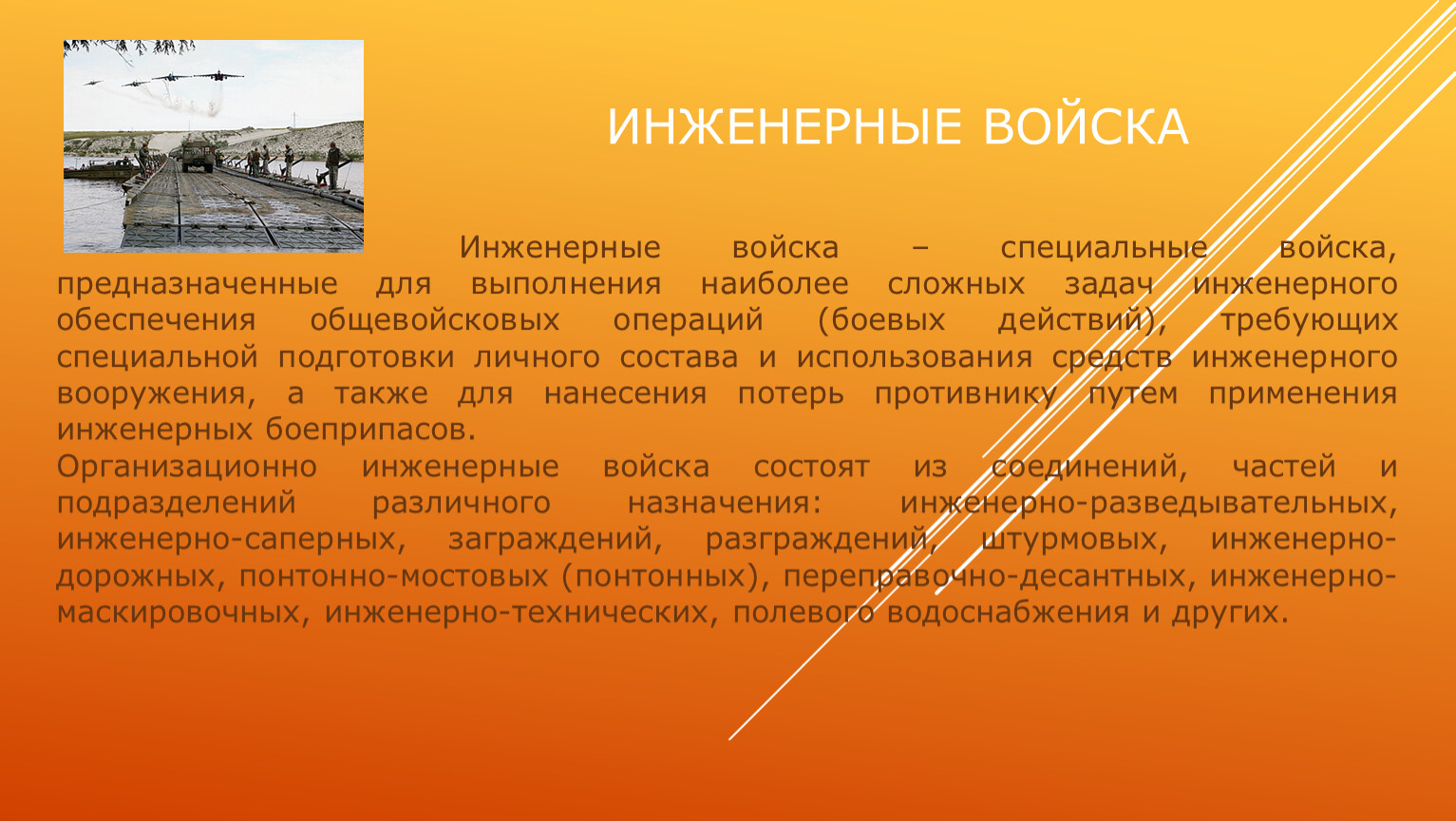 ИНЖЕНЕРНЫЕ ВОЙСКА

Инженерные войска – специальные войска, предназначенные для выполнения наиболее сложных задач инженерного обеспечения общевойсковых операций (боевых действий), требующих специальной подготовки личного состава и использования средств инженерного вооружения, а также для нанесения потерь противнику путем применения инженерных боеприпасов.

Организационно инженерные войска состоят из соединений, частей и подразделений различного назначения: инженерно-разведывательных, инженерно-саперных, заграждений, разграждений, штурмовых, инженерно-дорожных, понтонно-мостовых (понтонных), переправочно-десантных, инженерно-маскировочных, инженерно-технических, полевого водоснабжения и других.